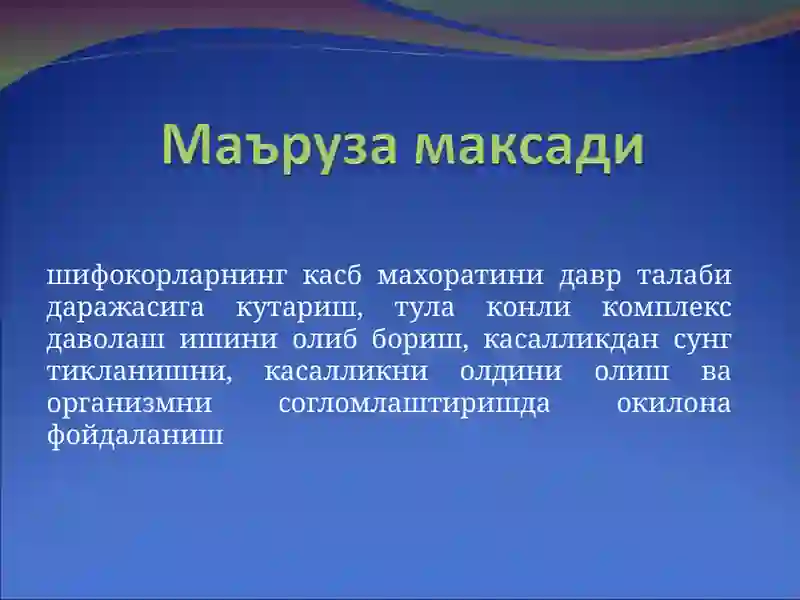 Маъруза максади

шифокорларнинг касб махоратини давр талаби даражасига кутариш, тула конли комплекс даволаш ишини олиб бориш, касалликдан сунг тикланишни, касалликни олдини олиш ва организмни согломлаштиришда окилона фойдаланиш